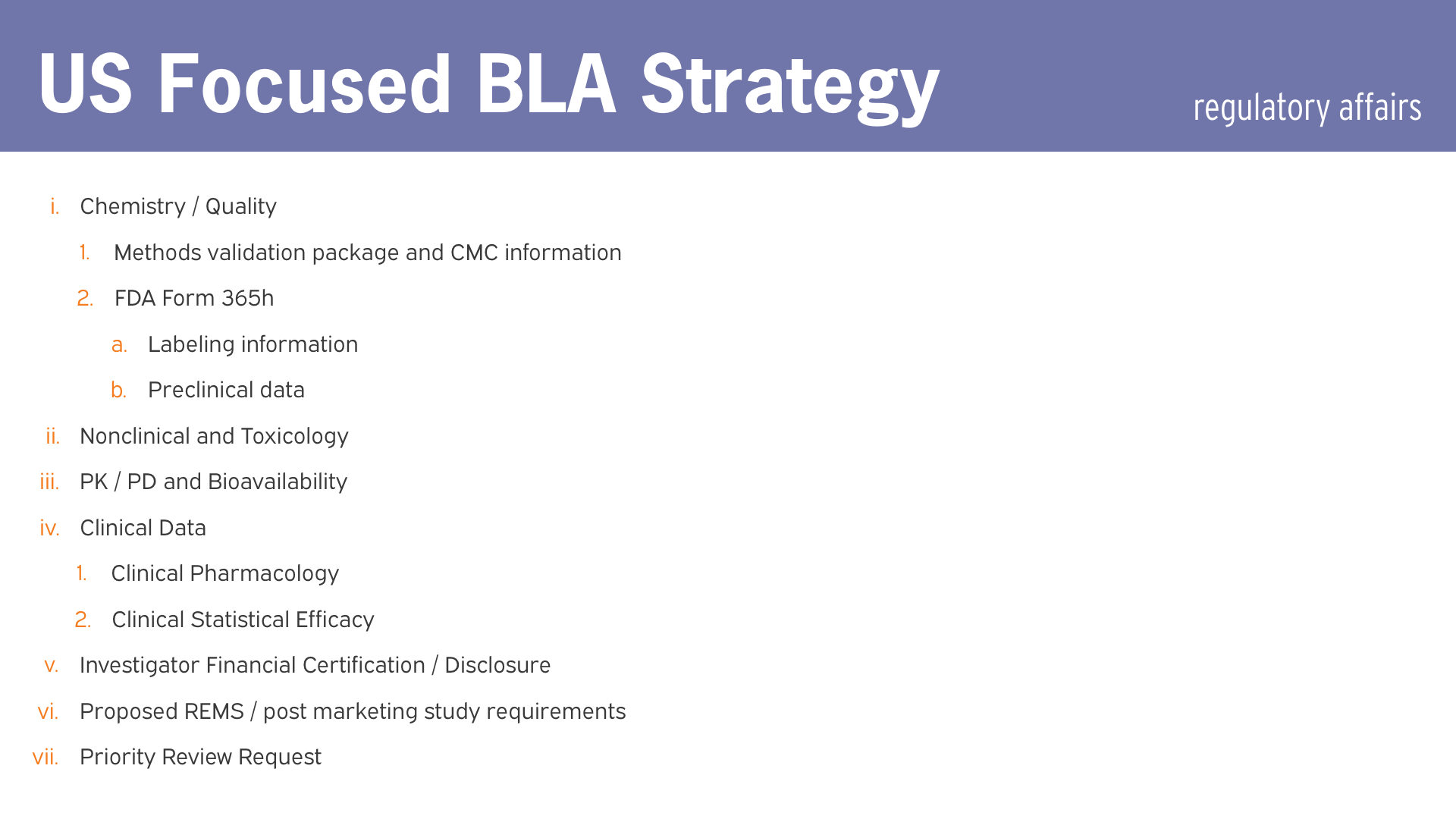 US Focused BLA Strategy

regulatory affairs

i. Chemistry / Quality

1. Methods validation package and CMC information

2. FDA Form 365h

a. Labeling information

b. Preclinical data

ii. Nonclinical and Toxicology

iii. PK / PD and Bioavailability

iv. Clinical Data

1. Clinical Pharmacology

2. Clinical Statistical Efficacy

v. Investigator Financial Certification / Disclosure

vi. Proposed REMS / post marketing study requirements

vii. Priority Review Request